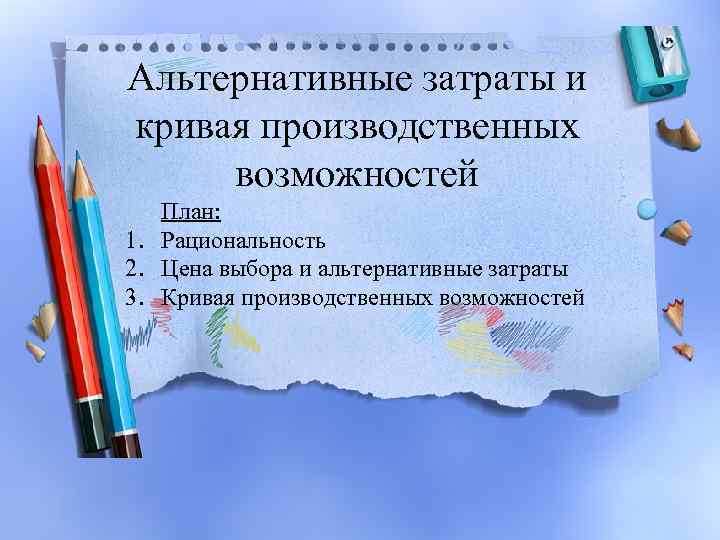 Альтернативные затраты и кривая производственных возможностей

План:
1. Рациональность
2. Цена выбора и альтернативные затраты
3. Кривая производственных возможностей